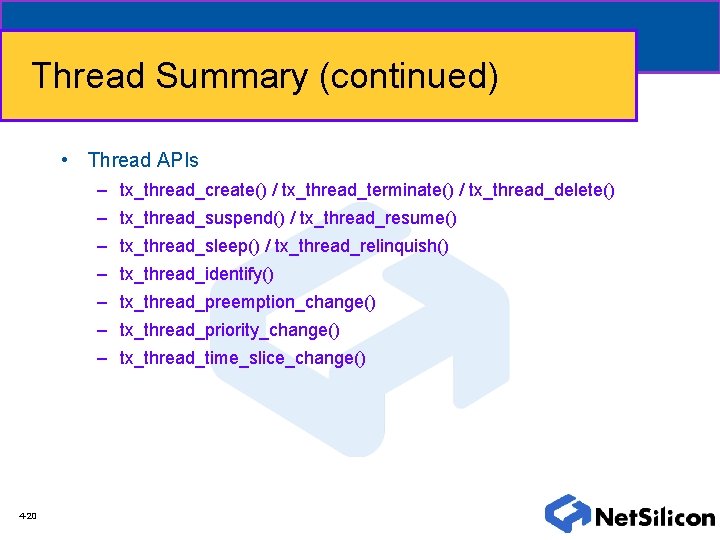 Thread Summary (continued)

• Thread APIs
– tx_thread_create() / tx_thread_terminate() / tx_thread_delete()
– tx_thread_suspend() / tx_thread_resume()
– tx_thread_sleep() / tx_thread_relinquish()
– tx_thread_identify()
– tx_thread_preemption_change()
– tx_thread_priority_change()
– tx_thread_time_slice_change()

4-20

NetSilicon